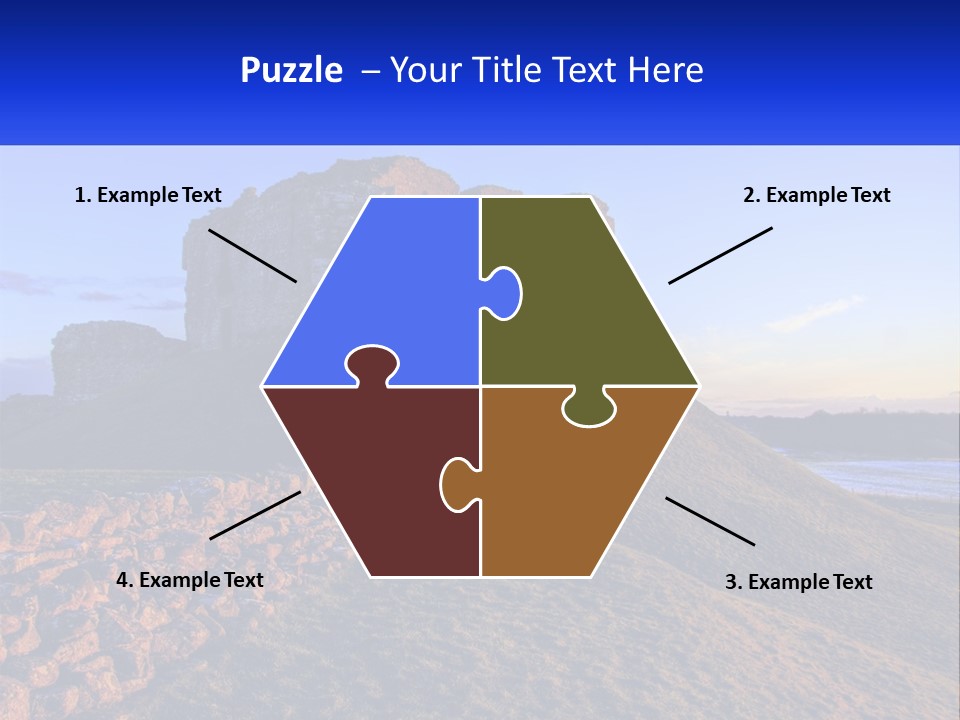 Puzzle – Your Title Text Here

1. Example Text

2. Example Text

4. Example Text

3. Example Text